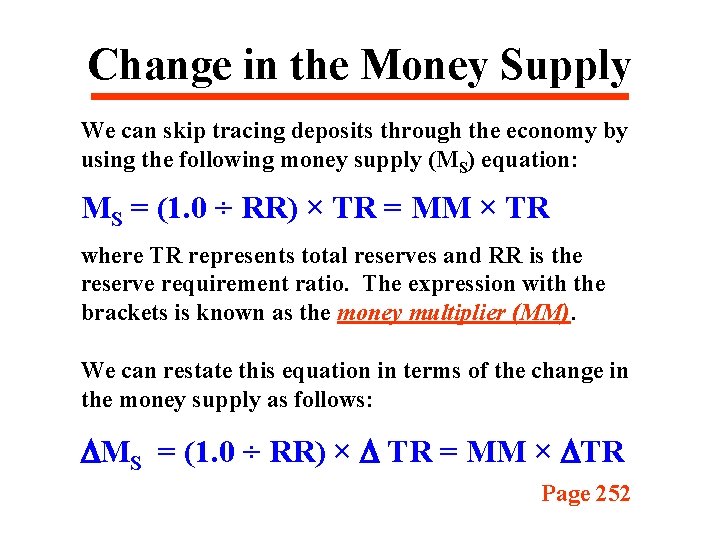 Change in the Money Supply

We can skip tracing deposits through the economy by using the following money supply ($M_S$) equation:

$M_S = (1.0 \div RR) \times TR = MM \times TR$

where TR represents total reserves and RR is the reserve requirement ratio. The expression with the brackets is known as the money multiplier (MM).

We can restate this equation in terms of the change in the money supply as follows:

$\Delta M_S = (1.0 \div RR) \times \Delta TR = MM \times \Delta TR$

Page 252